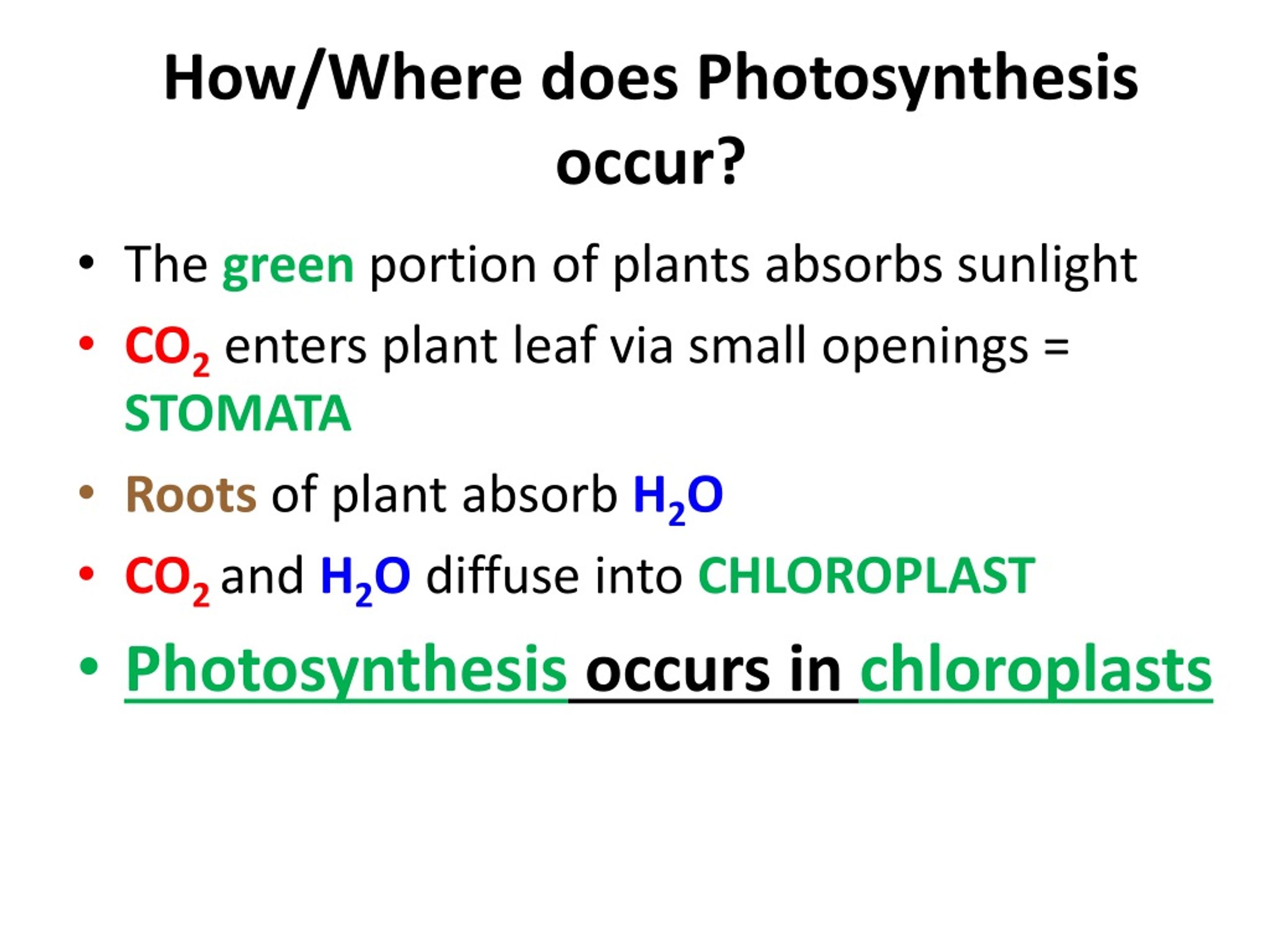 How/Where does Photosynthesis occur?

• The green portion of plants absorbs sunlight

• $CO_2$ enters plant leaf via small openings = STOMATA

• Roots of plant absorb $H_2O$

• $CO_2$ and $H_2O$ diffuse into CHLOROPLAST

• Photosynthesis occurs in chloroplasts